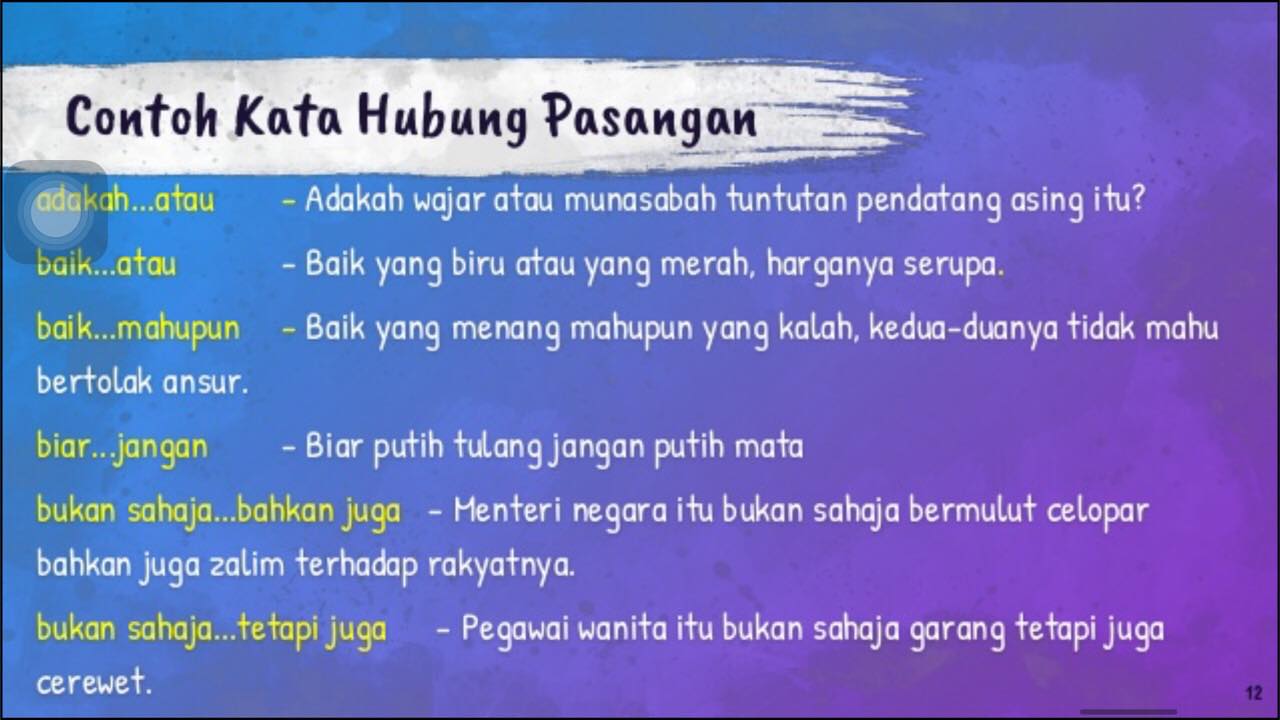 Contoh Kata Hubung Pasangan

adakah...atau - Adakah wajar atau munasabah tuntutan pendatang asing itu?

baik...atau - Baik yang biru atau yang merah, harganya serupa.

baik...mahupun - Baik yang menang mahupun yang kalah, kedua-duanya tidak mahu bertolak ansur.

biar...jangan - Biar putih tulang jangan putih mata

bukan sahaja...bahkan juga - Menteri negara itu bukan sahaja bermulut celopar bahkan juga zalim terhadap rakyatnya.

bukan sahaja...tetapi juga - Pegawai wanita itu bukan sahaja garang tetapi juga cerewet.

12